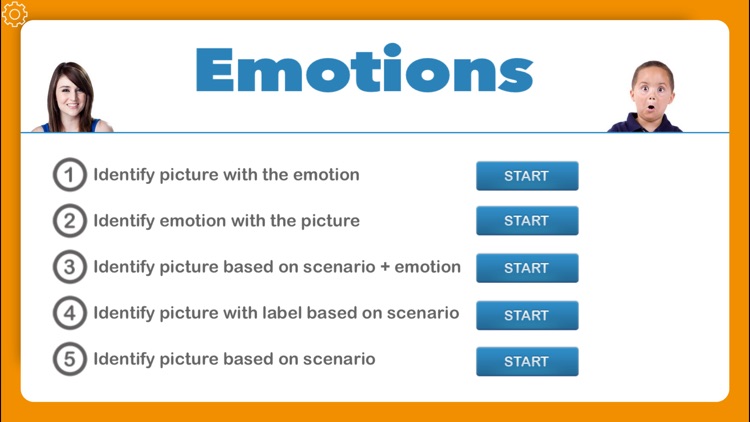 Emotions

1 Identify picture with the emotion START

2 Identify emotion with the picture START

3 Identify picture based on scenario + emotion START

4 Identify picture with label based on scenario START

5 Identify picture based on scenario START